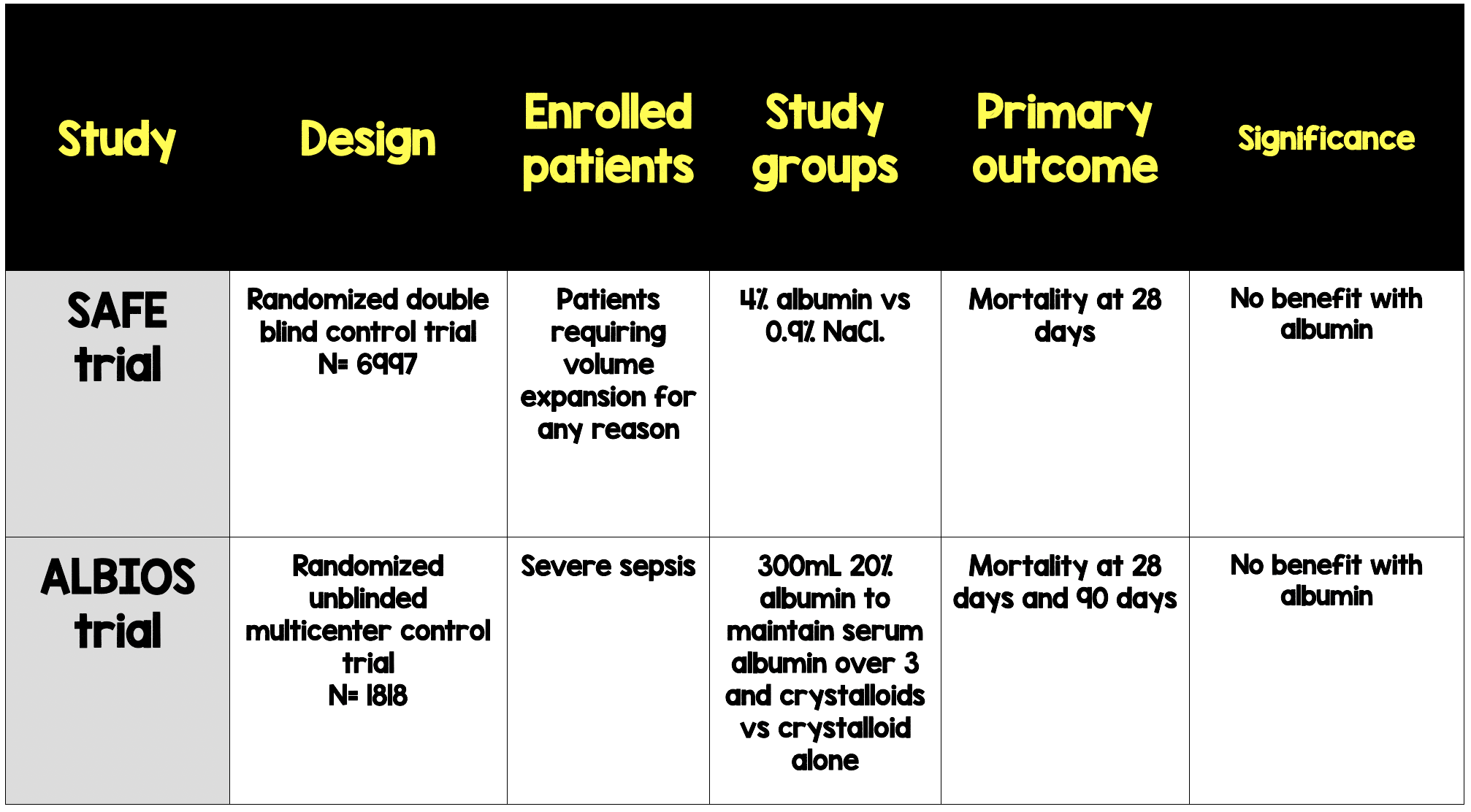 | Study | Design | Enrolled patients | Study groups | Primary outcome | Significance |
|---|---|---|---|---|---|
| SAFE trial | Randomized double blind control trial N= 6997 | Patients requiring volume expansion for any reason | 4% albumin vs 0.9% NaCl. | Mortality at 28 days | No benefit with albumin |
| ALBIOS trial | Randomized unblinded multicenter control trial N= 1818 | Severe sepsis | 300mL 20% albumin to maintain serum albumin over 3 and crystalloids vs crystalloid alone | Mortality at 28 days and 90 days | No benefit with albumin |